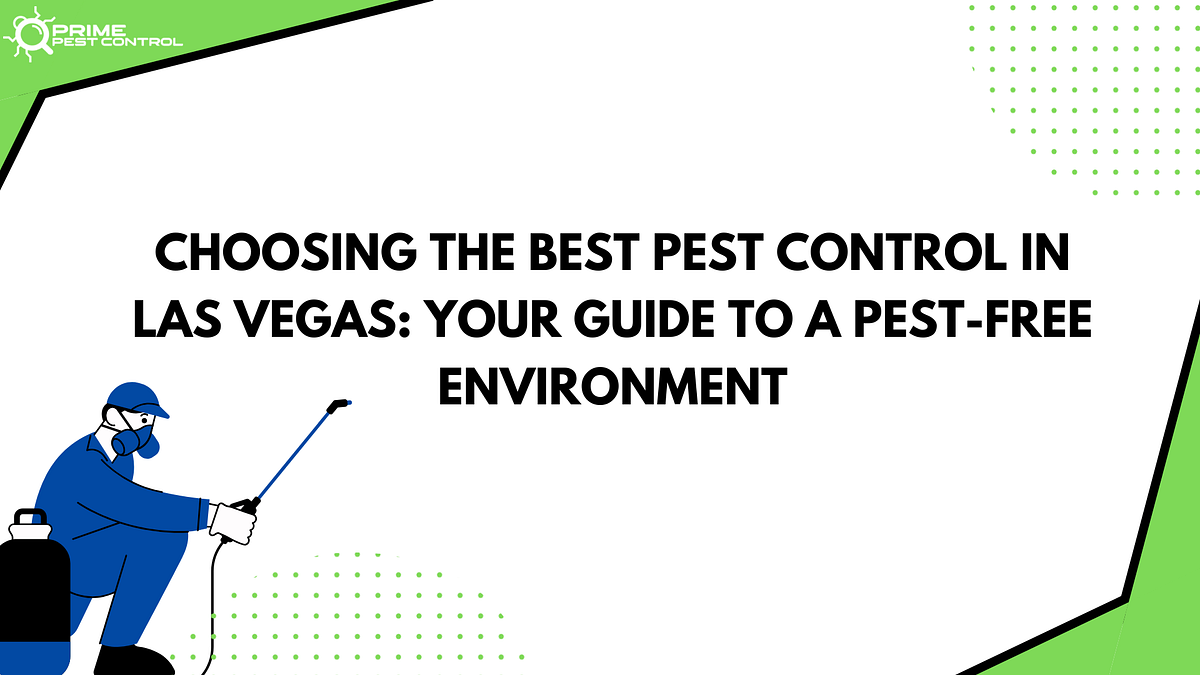 PRIME
PEST CONTROL

CHOOSING THE BEST PEST CONTROL IN LAS VEGAS: YOUR GUIDE TO A PEST-FREE ENVIRONMENT